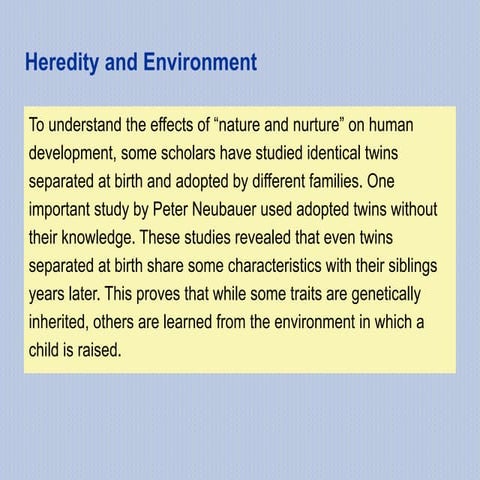 Heredity and Environment

To understand the effects of “nature and nurture” on human development, some scholars have studied identical twins separated at birth and adopted by different families. One important study by Peter Neubauer used adopted twins without their knowledge. These studies revealed that even twins separated at birth share some characteristics with their siblings years later. This proves that while some traits are genetically inherited, others are learned from the environment in which a child is raised.